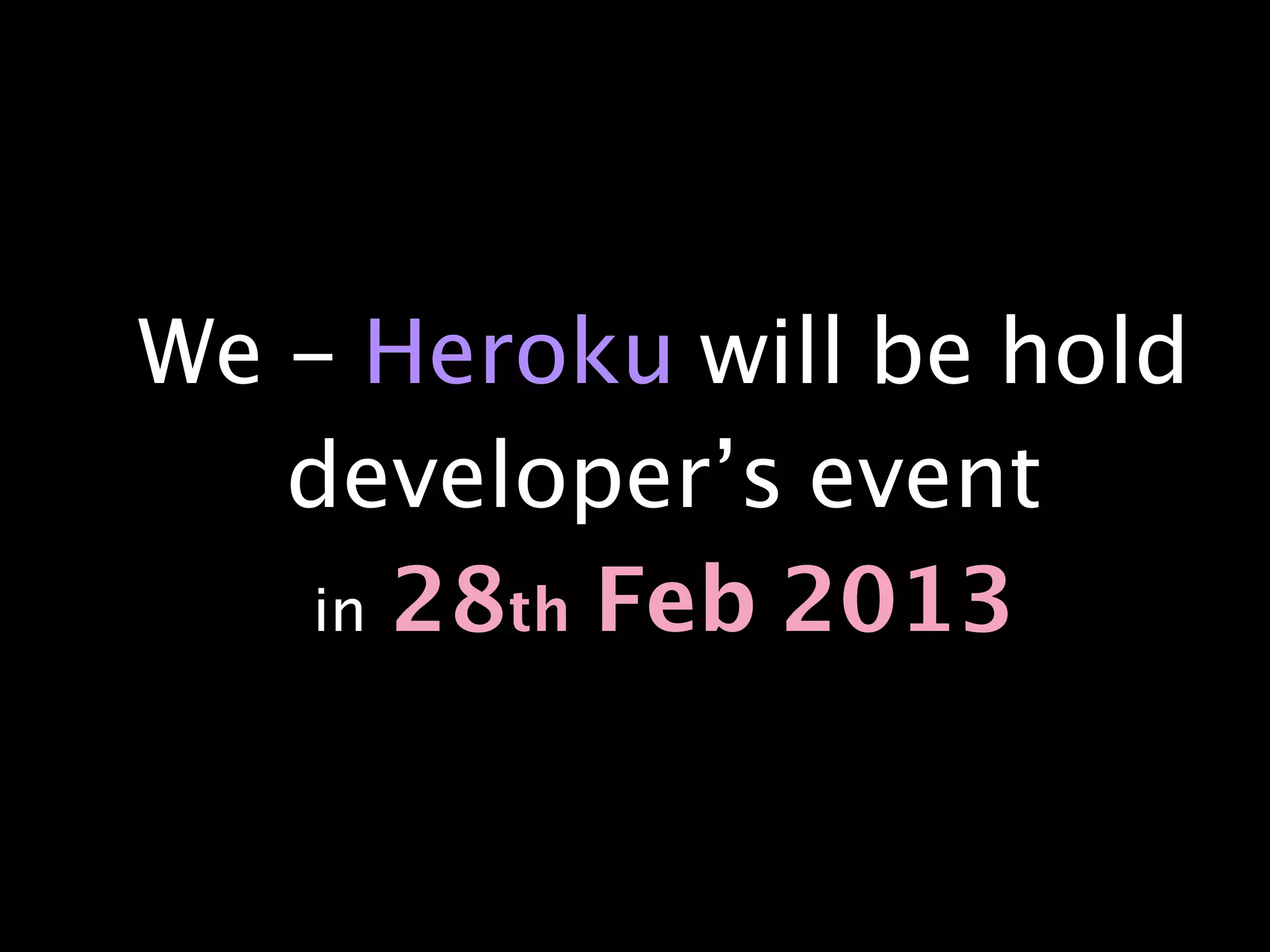 We – Heroku will be hold developer’s event in 28th Feb 2013